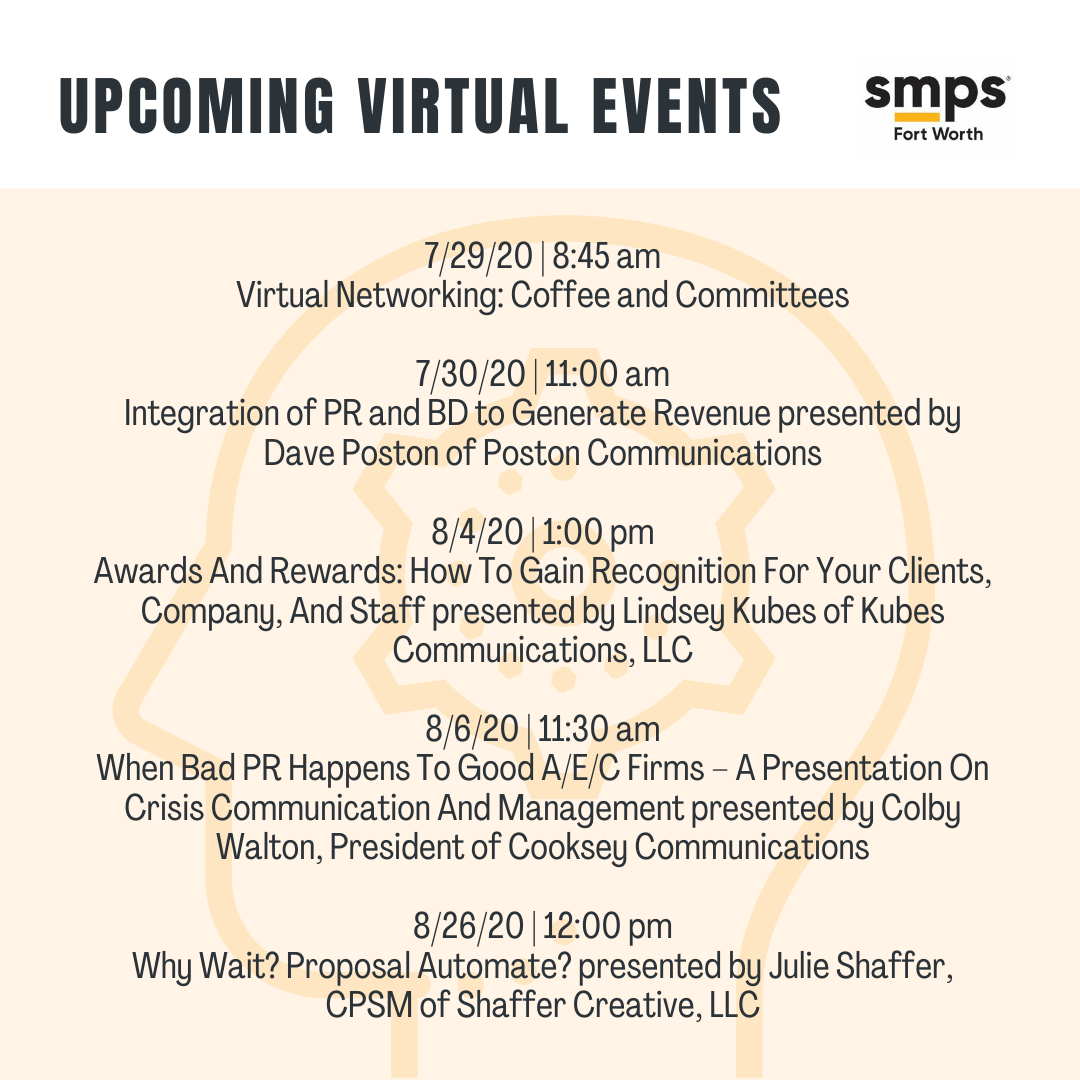 UPCOMING VIRTUAL EVENTS

smps® Fort Worth

7/29/20 | 8:45 am
Virtual Networking: Coffee and Committees

7/30/20 | 11:00 am
Integration of PR and BD to Generate Revenue presented by Dave Poston of Poston Communications

8/4/20 | 1:00 pm
Awards And Rewards: How To Gain Recognition For Your Clients, Company, And Staff presented by Lindsey Kubes of Kubes Communications, LLC

8/6/20 | 11:30 am
When Bad PR Happens To Good A/E/C Firms – A Presentation On Crisis Communication And Management presented by Colby Walton, President of Cooksey Communications

8/26/20 | 12:00 pm
Why Wait? Proposal Automate? presented by Julie Shaffer, CPSM of Shaffer Creative, LLC